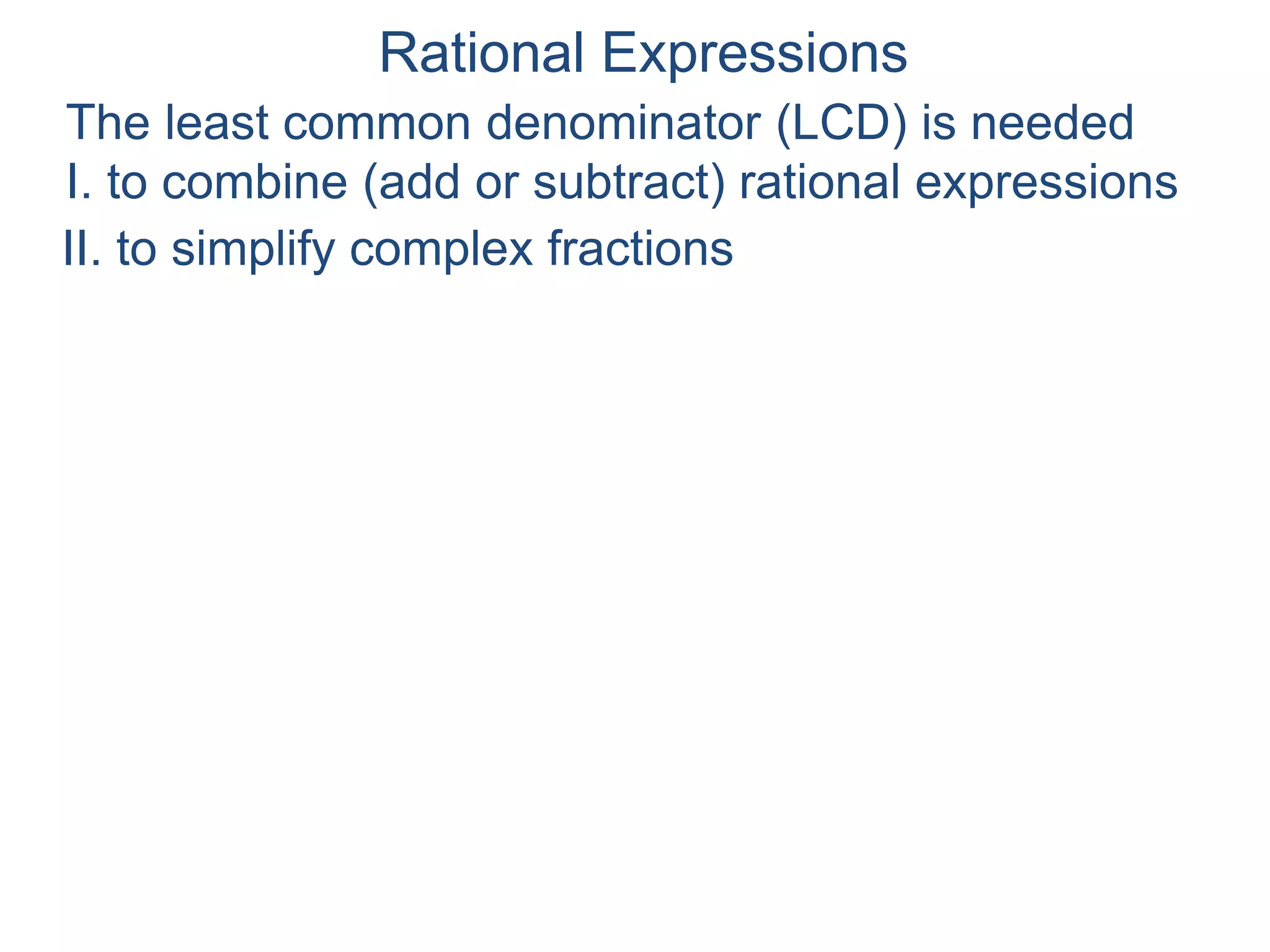 Rational Expressions

The least common denominator (LCD) is needed

I. to combine (add or subtract) rational expressions

II. to simplify complex fractions